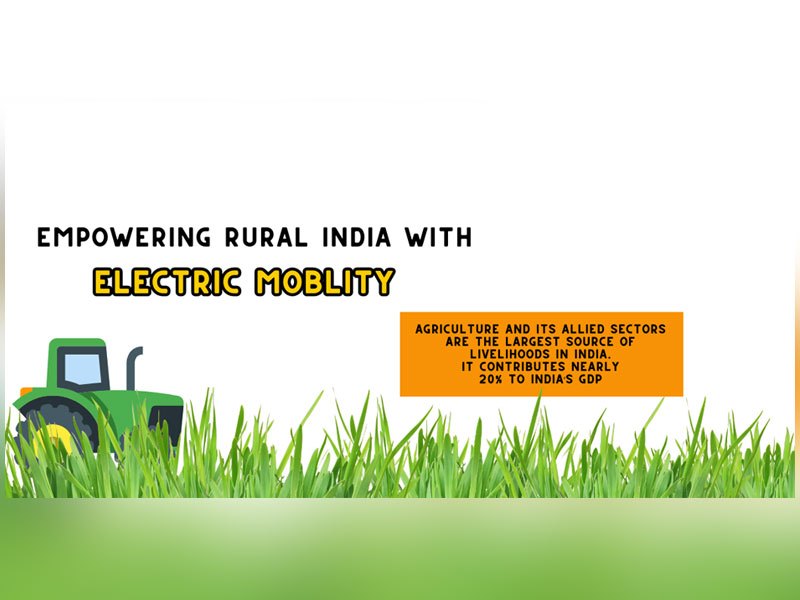 EMPOWERING RURAL INDIA WITH
ELECTRIC MOBLITY

AGRICULTURE AND ITS ALLIED SECTORS ARE THE LARGEST SOURCE OF LIVELIHOODS IN INDIA.
IT CONTRIBUTES NEARLY 20% TO INDIA'S GDP